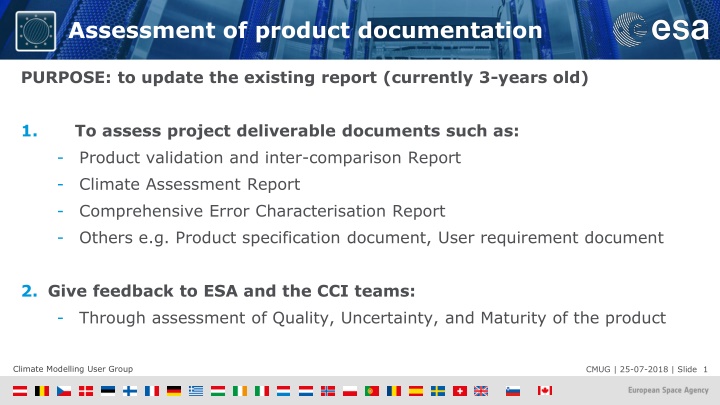 Assessment of product documentation

esa

PURPOSE: to update the existing report (currently 3-years old)

1. To assess project deliverable documents such as:
- Product validation and inter-comparison Report
- Climate Assessment Report
- Comprehensive Error Characterisation Report
- Others e.g. Product specification document, User requirement document

2. Give feedback to ESA and the CCI teams:
- Through assessment of Quality, Uncertainty, and Maturity of the product

Climate Modelling User Group

CMUG | 25-07-2018 | Slide 1

European Space Agency